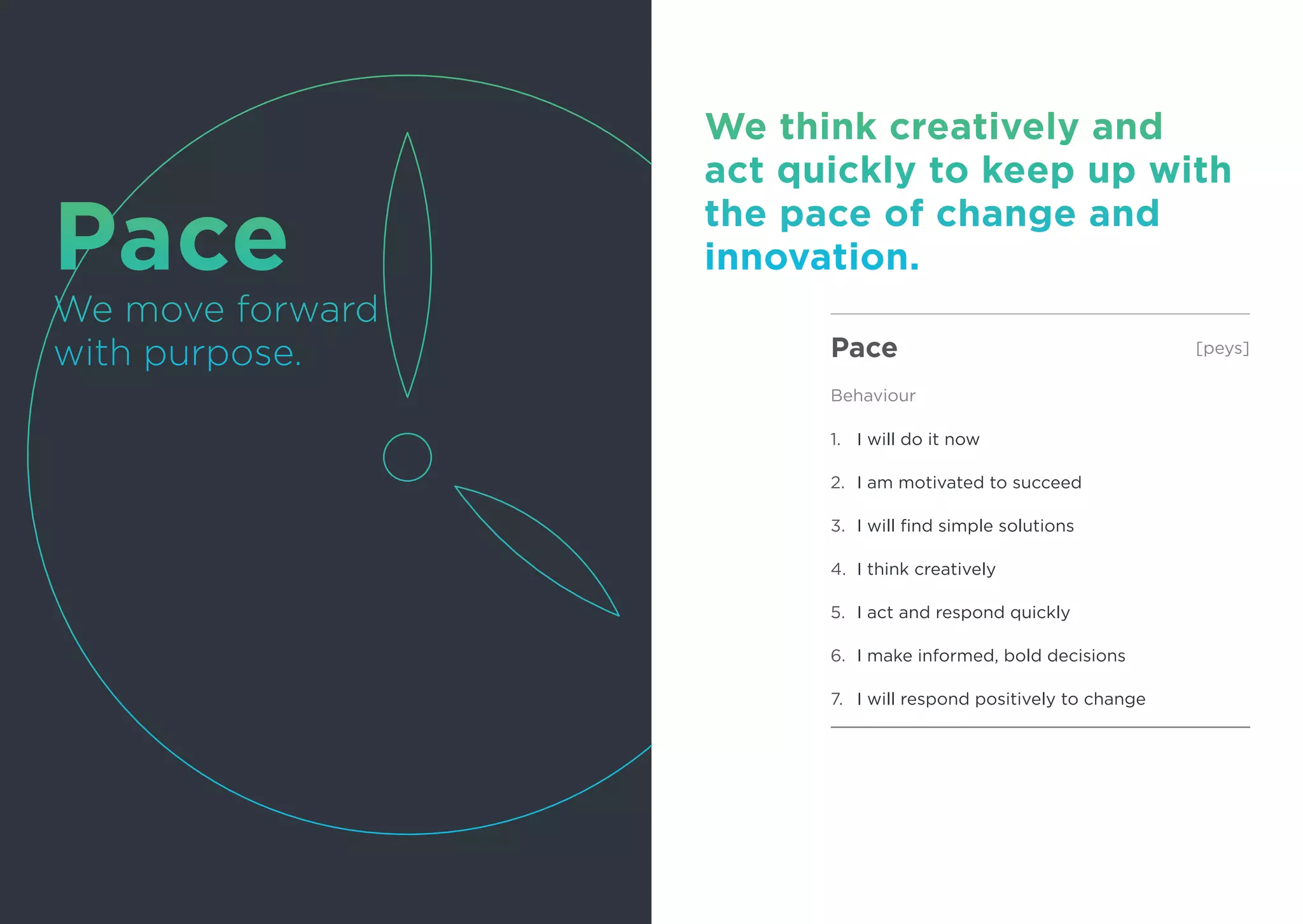 Pace

We move forward with purpose.

We think creatively and act quickly to keep up with the pace of change and innovation.

Pace [peys]

Behaviour

1. I will do it now
2. I am motivated to succeed
3. I will find simple solutions
4. I think creatively
5. I act and respond quickly
6. I make informed, bold decisions
7. I will respond positively to change